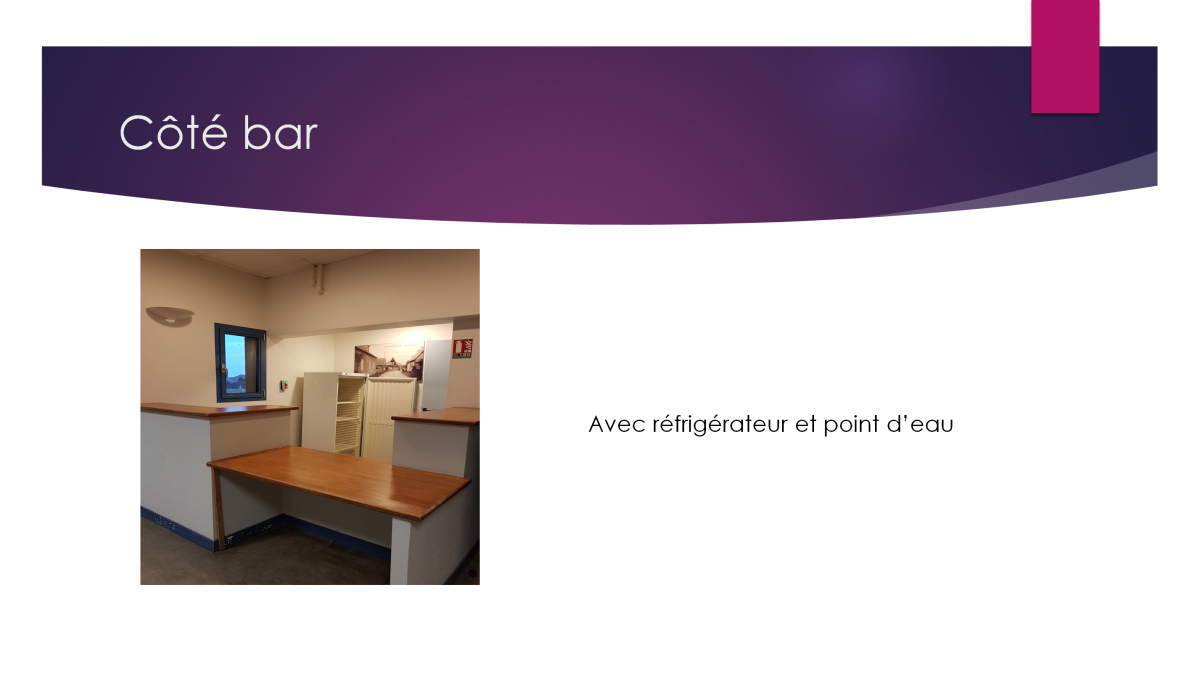 Côté bar

Avec réfrigérateur et point d'eau